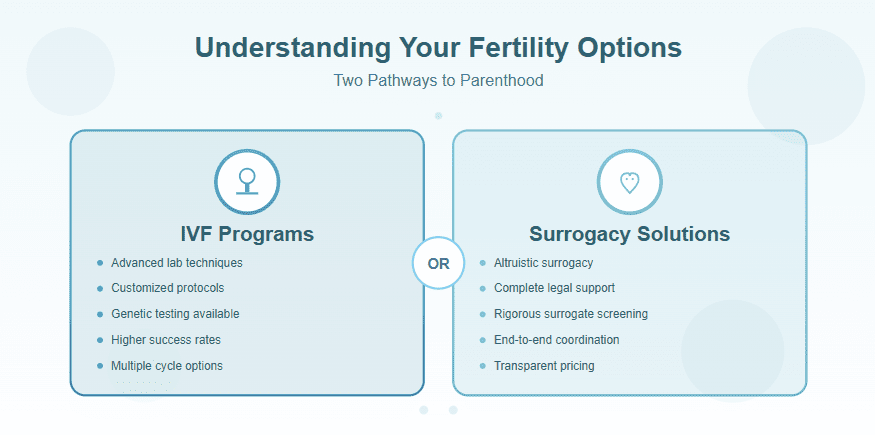 Understanding Your Fertility Options

Two Pathways to Parenthood

IVF Programs

- Advanced lab techniques
- Customized protocols
- Genetic testing available
- Higher success rates
- Multiple cycle options

OR

Surrogacy Solutions

- Altruistic surrogacy
- Complete legal support
- Rigorous surrogate screening
- End-to-end coordination
- Transparent pricing